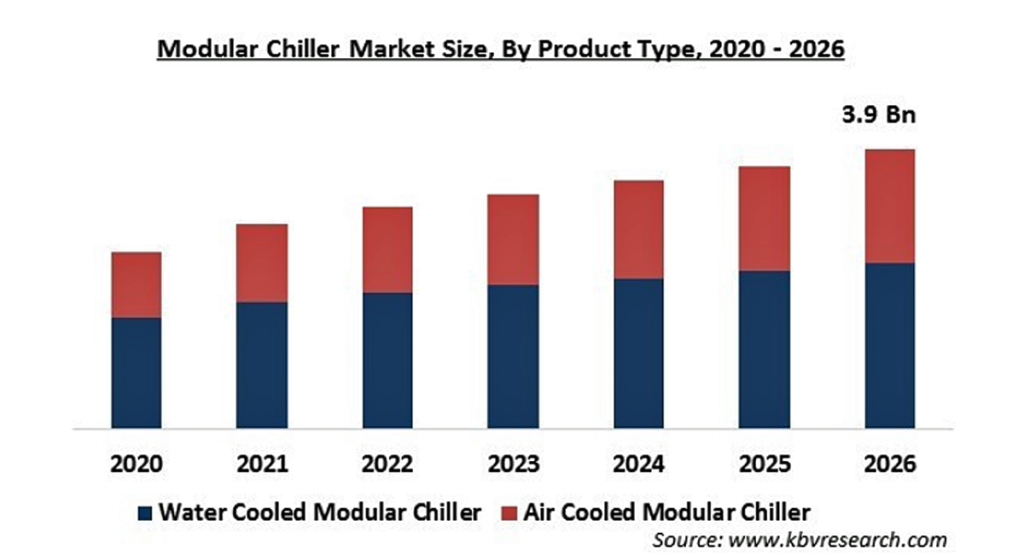 Modular Chiller Market Size, By Product Type, 2020 - 2026

3.9 Bn

2020
2021
2022
2023
2024
2025
2026

Water Cooled Modular Chiller
Air Cooled Modular Chiller

Source: www.kbvresearch.com